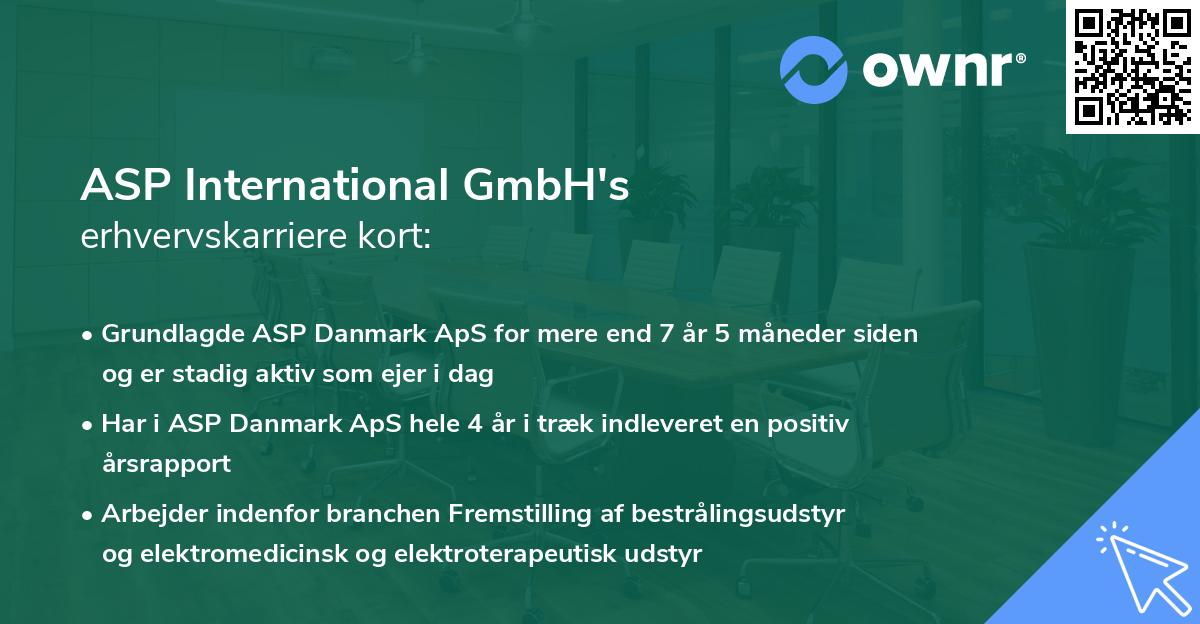 ownr®

ASP International GmbH's
erhvervskarriere kort:

• Grundlagde ASP Danmark ApS for mere end 7 år 5 måneder siden og er stadig aktiv som ejer i dag
• Har i ASP Danmark ApS hele 4 år i træk indleveret en positiv årsrapport
• Arbejder indenfor branchen Fremstilling af bestrålingsudstyr og elektromedicinsk og elektroterapeutisk udstyr